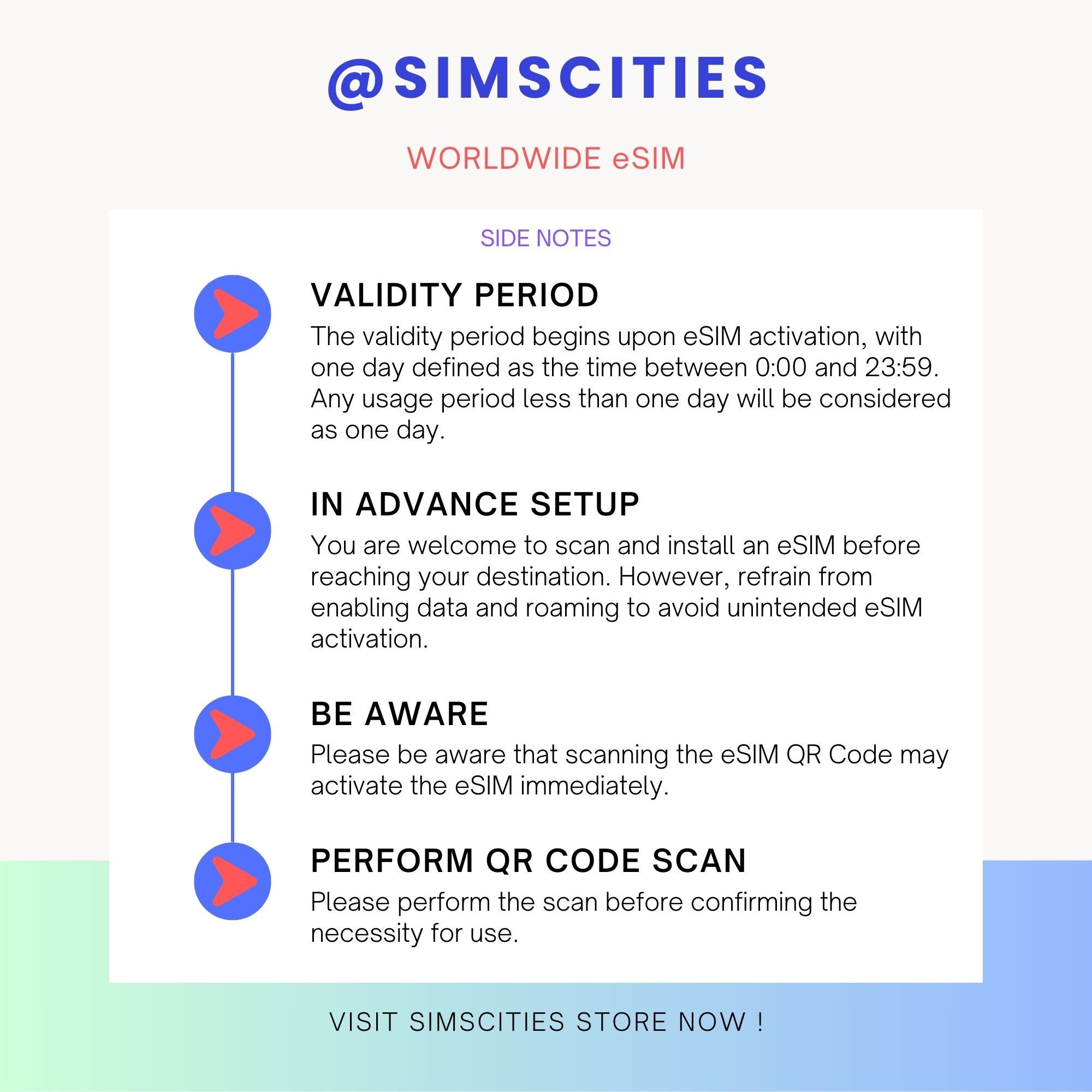 @SIMSCITIES

WORLDWIDE eSIM

SIDE NOTES

VALIDITY PERIOD

The validity period begins upon eSIM activation, with one day defined as the time between 0:00 and 23:59. Any usage period less than one day will be considered as one day.

IN ADVANCE SETUP

You are welcome to scan and install an eSIM before reaching your destination. However, refrain from enabling data and roaming to avoid unintended eSIM activation.

BE AWARE

Please be aware that scanning the eSIM QR Code may activate the eSIM immediately.

PERFORM QR CODE SCAN

Please perform the scan before confirming the necessity for use.

VISIT SIMSCITIES STORE NOW !